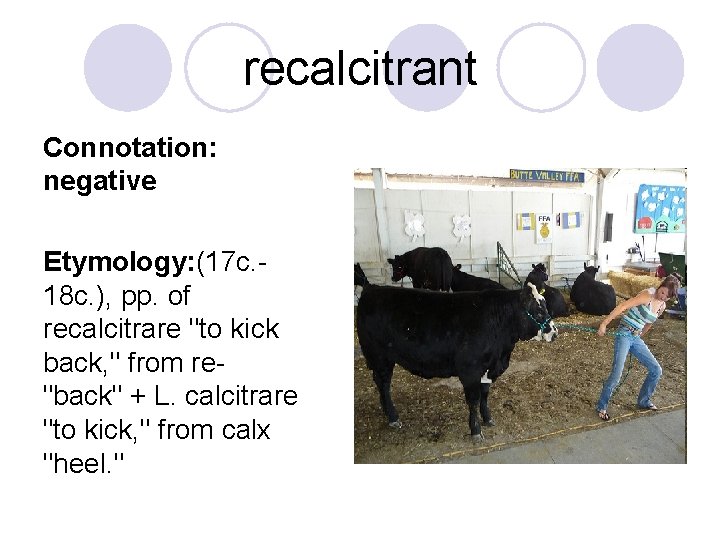 recalcitrant

**Connotation: negative**

**Etymology:**(17c.-18c.), pp. of recalcitrare "to kick back," from re- "back" + L. calcitrare "to kick," from calx "heel."

BUTTE VALLEY FFA

FFA